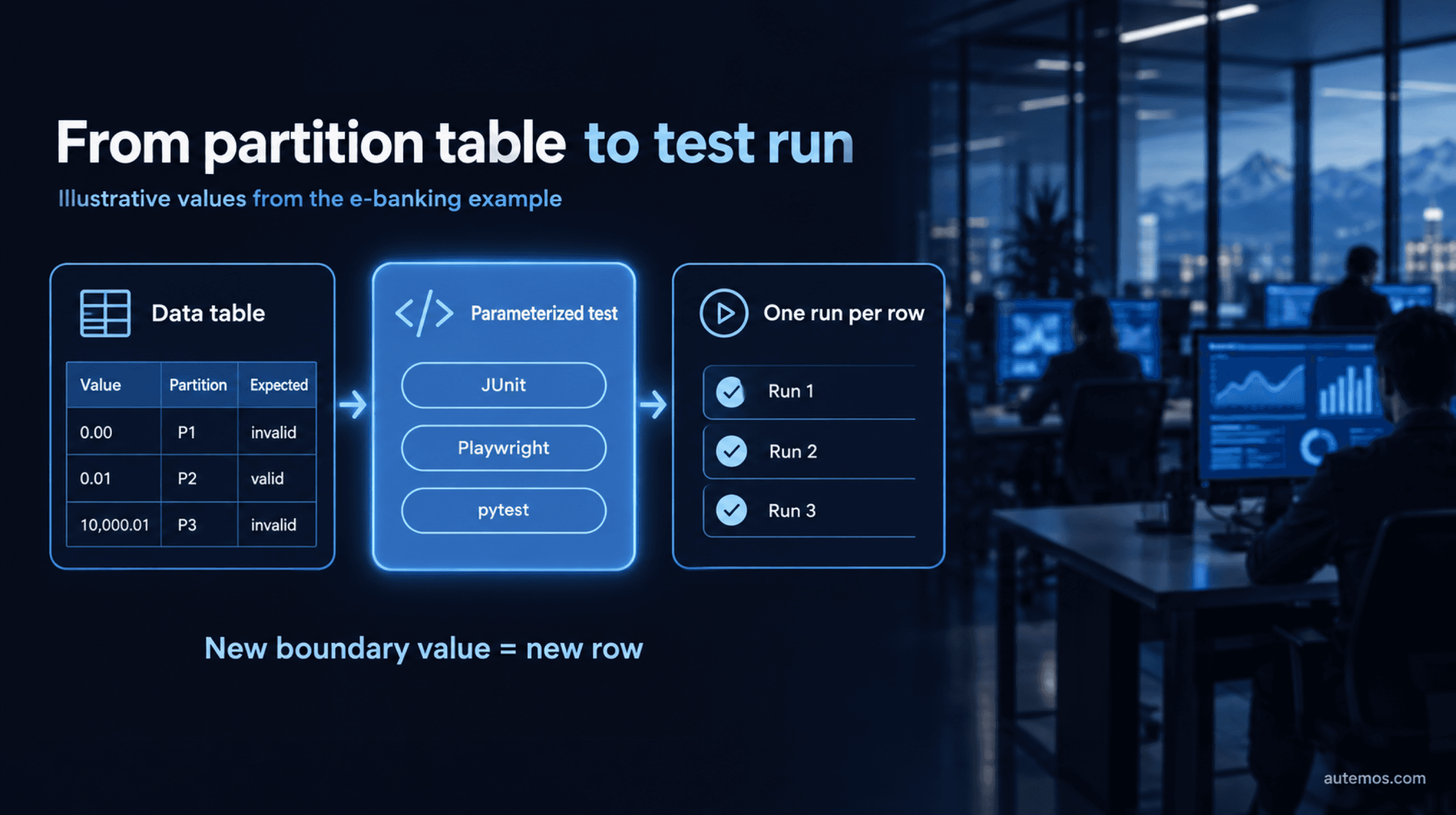 From partition table to test run

Illustrative values from the e-banking example

Data table

| Value | Partition | Expected |
|---|---|---|
| 0.00 | P1 | invalid |
| 0.01 | P2 | valid |
| 10,000.01 | P3 | invalid |

Parameterized test

JUnit

Playwright

pytest

One run per row

Run 1

Run 2

Run 3

New boundary value = new row

autemos.com